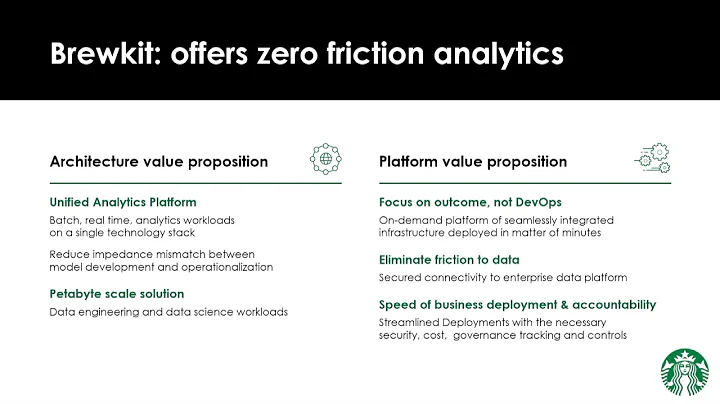 Brewkit: offers zero friction analytics

Architecture value proposition

Unified Analytics Platform

Batch, real time, analytics workloads on a single technology stack

Reduce impedance mismatch between model development and operationalization

Petabyte scale solution

Data engineering and data science workloads

Platform value proposition

Focus on outcome, not DevOps

On-demand platform of seamlessly integrated infrastructure deployed in matter of minutes

Eliminate friction to data

Secured connectivity to enterprise data platform

Speed of business deployment & accountability

Streamlined Deployments with the necessary security, cost, governance tracking and controls